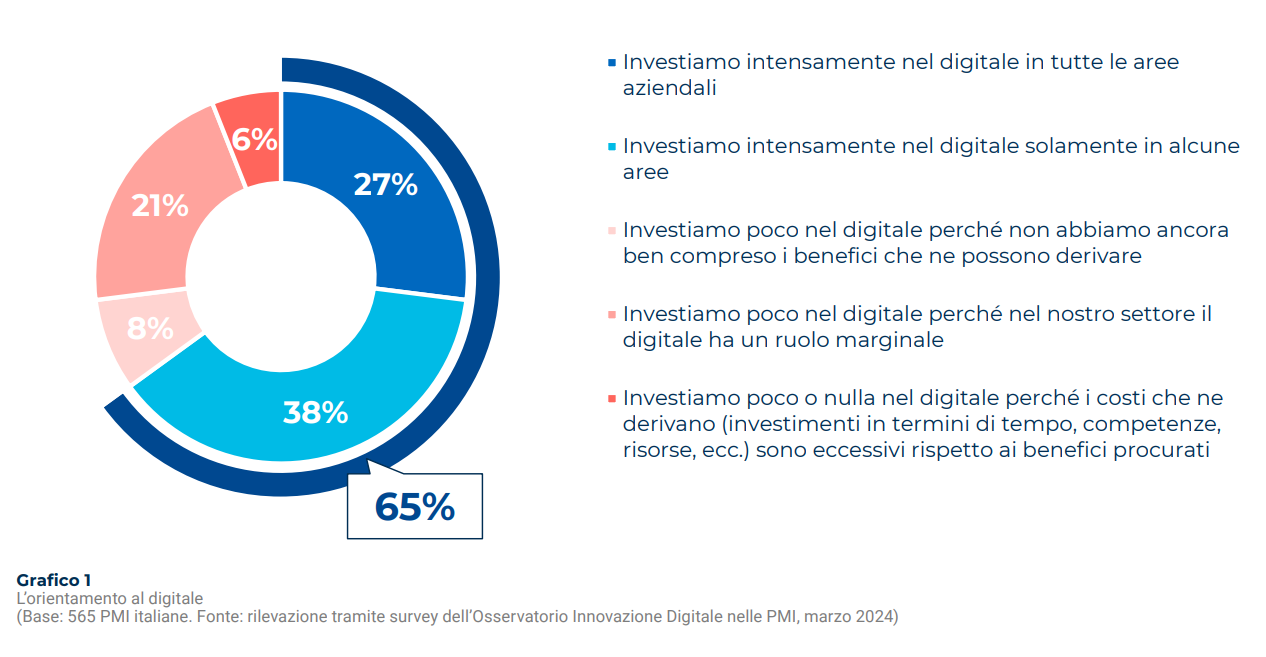 6%

27%

21%

8%

38%

65%

Investiamo intensamente nel digitale in tutte le aree aziendali

Investiamo intensamente nel digitale solamente in alcune aree

Investiamo poco nel digitale perché non abbiamo ancora ben compreso i benefici che ne possono derivare

Investiamo poco nel digitale perché nel nostro settore il digitale ha un ruolo marginale

Investiamo poco o nulla nel digitale perché i costi che ne derivano (investimenti in termini di tempo, competenze, risorse, ecc.) sono eccessivi rispetto ai benefici procurati

Grafico 1
L'orientamento al digitale
(Base: 565 PMI italiane. Fonte: rilevazione tramite survey dell'Osservatorio Innovazione Digitale nelle PMI, marzo 2024)